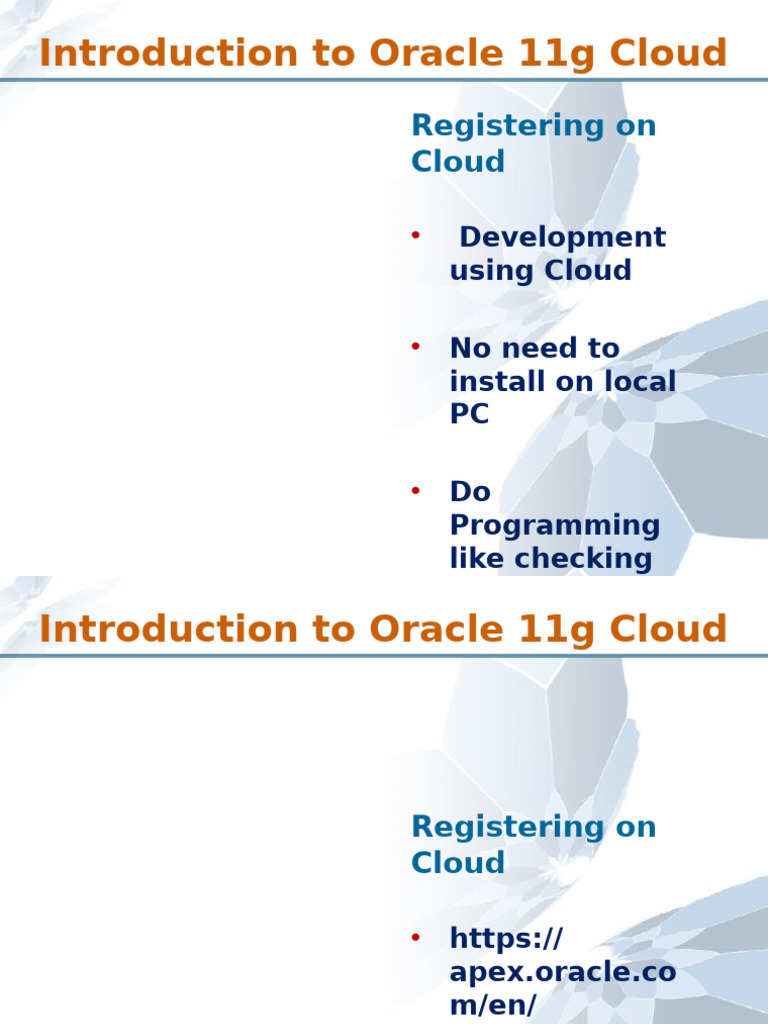 Introduction to Oracle 11g Cloud

Registering on Cloud

• Development using Cloud

• No need to install on local PC

• Do Programming like checking

Introduction to Oracle 11g Cloud

Registering on Cloud

• https://apex.oracle.com/en/